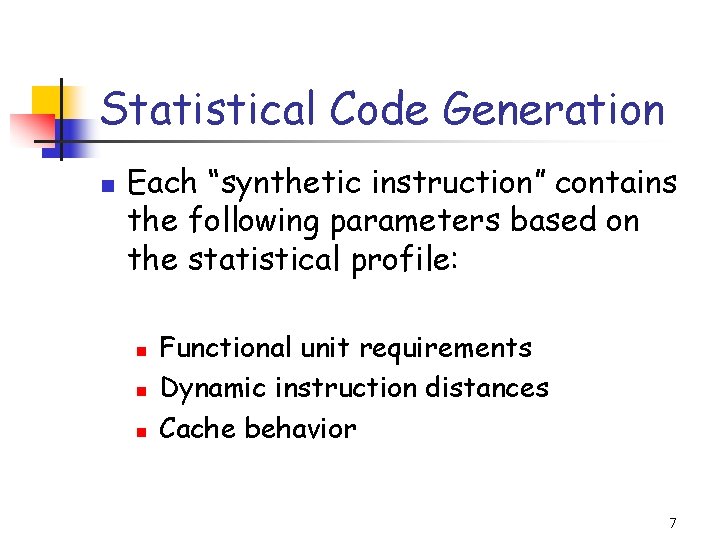 Statistical Code Generation

Each “synthetic instruction” contains the following parameters based on the statistical profile:

Functional unit requirements
Dynamic instruction distances
Cache behavior

7